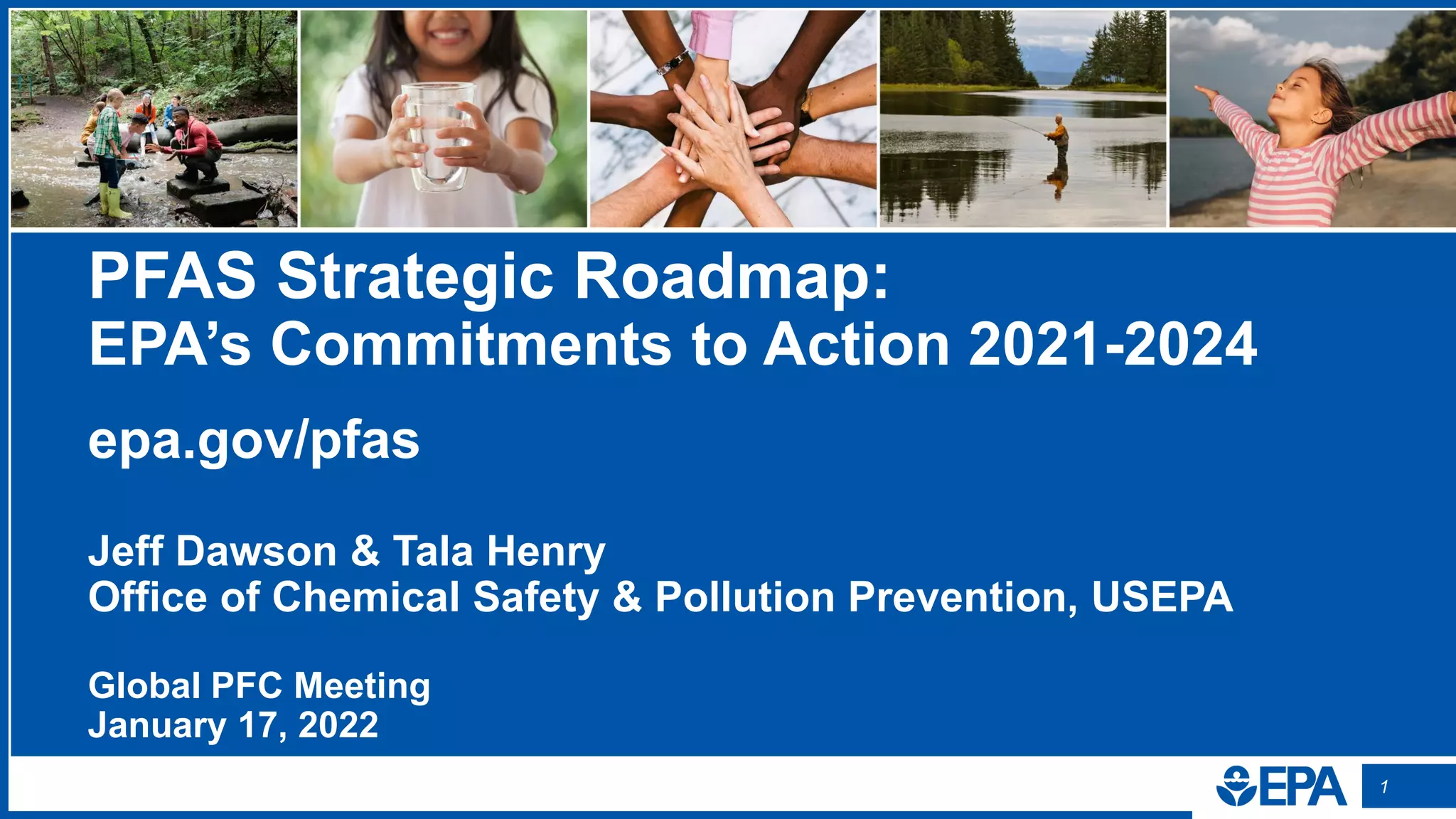 PFAS Strategic Roadmap:
EPA's Commitments to Action 2021-2024

epa.gov/pfas

Jeff Dawson & Tala Henry
Office of Chemical Safety & Pollution Prevention, USEPA

Global PFC Meeting
January 17, 2022

EPA

1